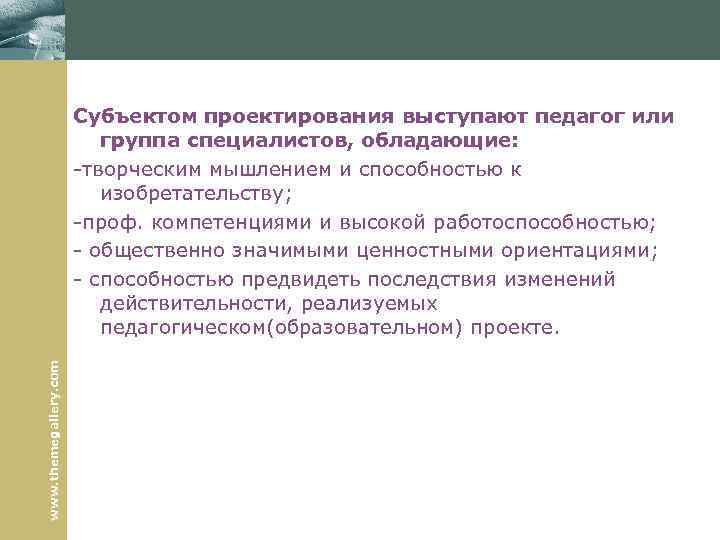 Субъектом проектирования выступают педагог или группа специалистов, обладающие:

-творческим мышлением и способностью к изобретательству;

-проф. компетенциями и высокой работоспособностью;

- общественно значимыми ценностными ориентациями;

- способностью предвидеть последствия изменений действительности, реализуемых педагогическом(образовательном) проекте.

www.themegallery.com